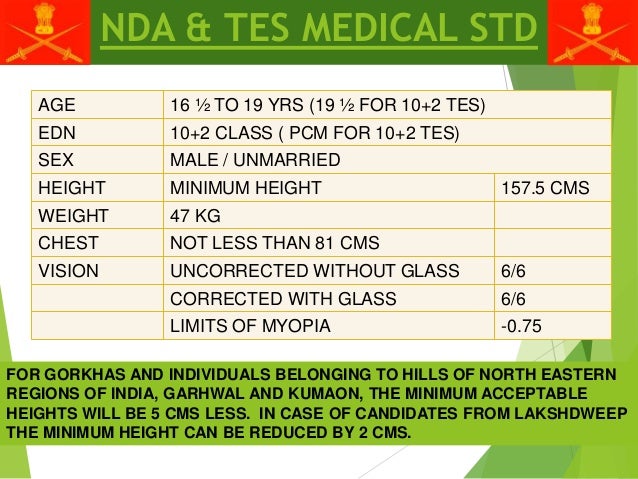 NDA & TES MEDICAL STD

| AGE | 16 ½ TO 19 YRS (19 ½ FOR 10+2 TES) | |
|---|---|---|
| EDN | 10+2 CLASS ( PCM FOR 10+2 TES) | |
| SEX | MALE / UNMARRIED | |
| HEIGHT | MINIMUM HEIGHT | 157.5 CMS |
| WEIGHT | 47 KG | |
| CHEST | NOT LESS THAN 81 CMS | |
| VISION | UNCORRECTED WITHOUT GLASS | 6/6 |
| | CORRECTED WITH GLASS | 6/6 |
| | LIMITS OF MYOPIA | -0.75 |

FOR GORKHAS AND INDIVIDUALS BELONGING TO HILLS OF NORTH EASTERN REGIONS OF INDIA, GARHWAL AND KUMAON, THE MINIMUM ACCEPTABLE HEIGHTS WILL BE 5 CMS LESS. IN CASE OF CANDIDATES FROM LAKSHDWEEP THE MINIMUM HEIGHT CAN BE REDUCED BY 2 CMS.